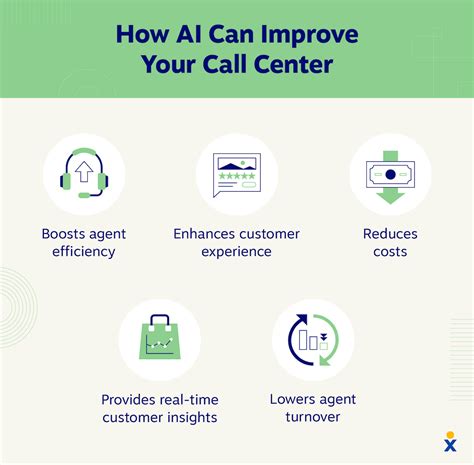 How AI Can Improve Your Call Center

Boosts agent efficiency

Enhances customer experience

Reduces costs

Provides real-time customer insights

Lowers agent turnover